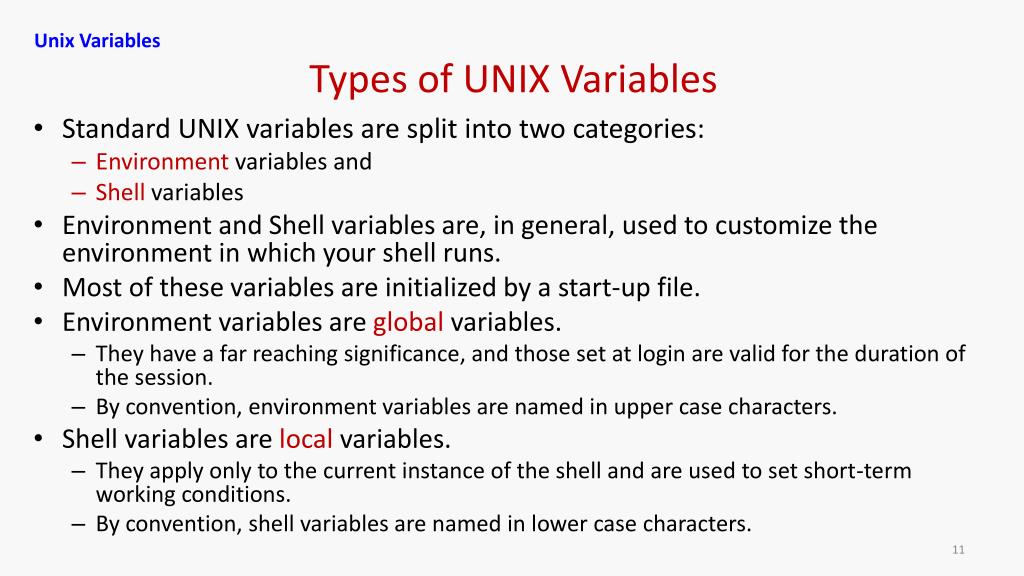 Unix Variables

Types of UNIX Variables

• Standard UNIX variables are split into two categories:
  – Environment variables and
  – Shell variables
• Environment and Shell variables are, in general, used to customize the environment in which your shell runs.
• Most of these variables are initialized by a start-up file.
• Environment variables are global variables.
  – They have a far reaching significance, and those set at login are valid for the duration of the session.
  – By convention, environment variables are named in upper case characters.
• Shell variables are local variables.
  – They apply only to the current instance of the shell and are used to set short-term working conditions.
  – By convention, shell variables are named in lower case characters.

11